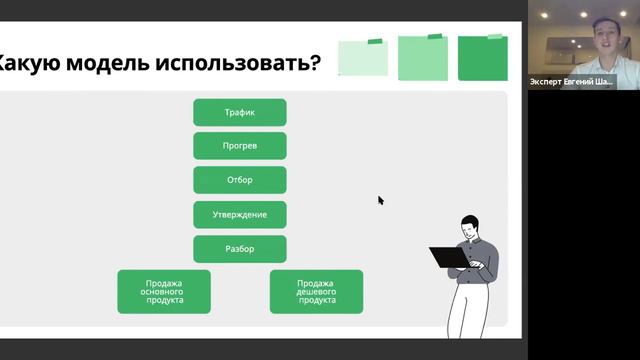 Какую модель использовать?

Трафик

Прогрев

Отбор

Утверждение

Разбор

Продажа основного продукта

Продажа дешевого продукта

Эксперт Евгений Ша...